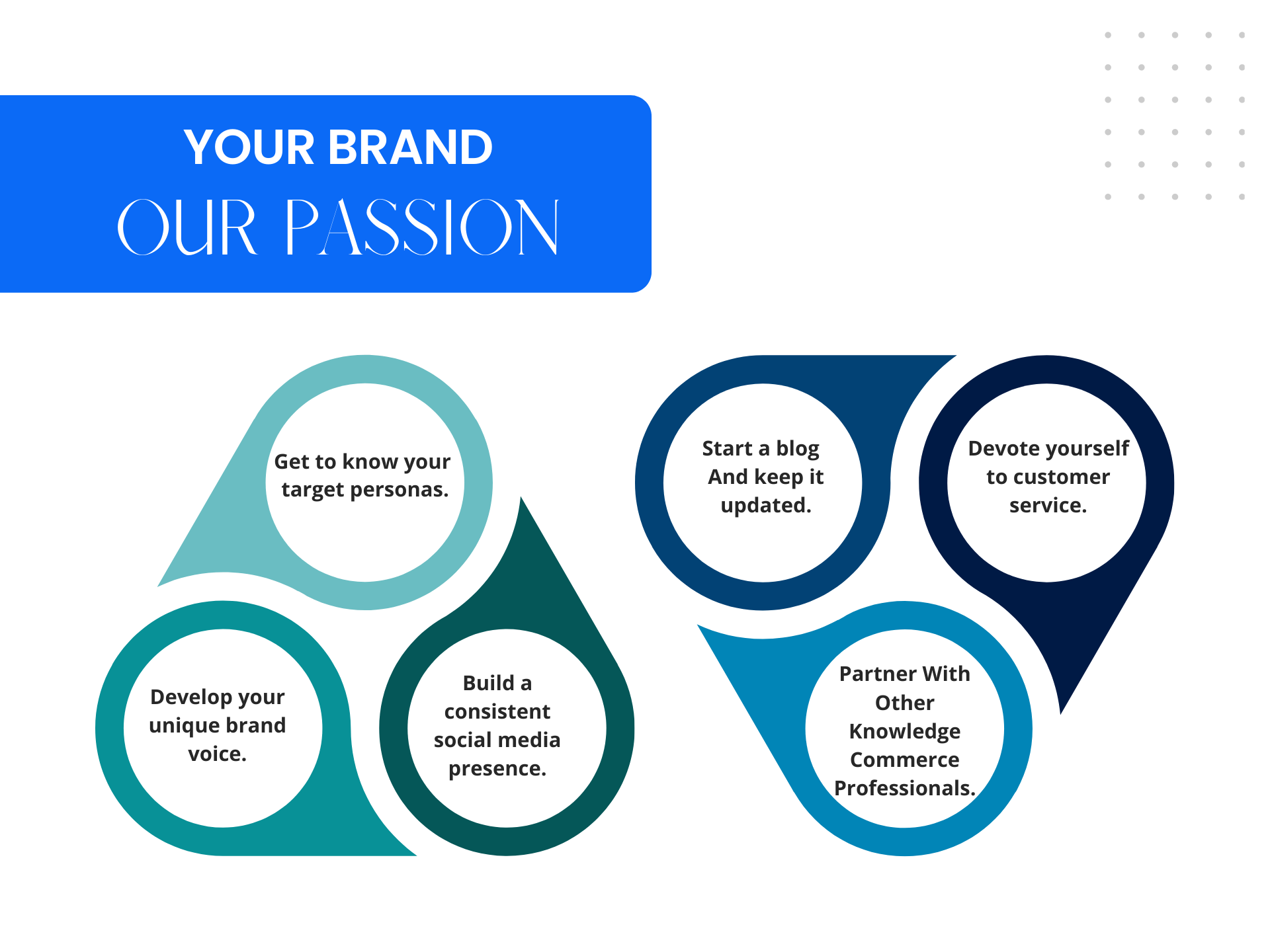 YOUR BRAND
OUR PASSION

Get to know your target personas.

Develop your unique brand voice.

Build a consistent social media presence.

Start a blog And keep it updated.

Devote yourself to customer service.

Partner With Other Knowledge Commerce Professionals.